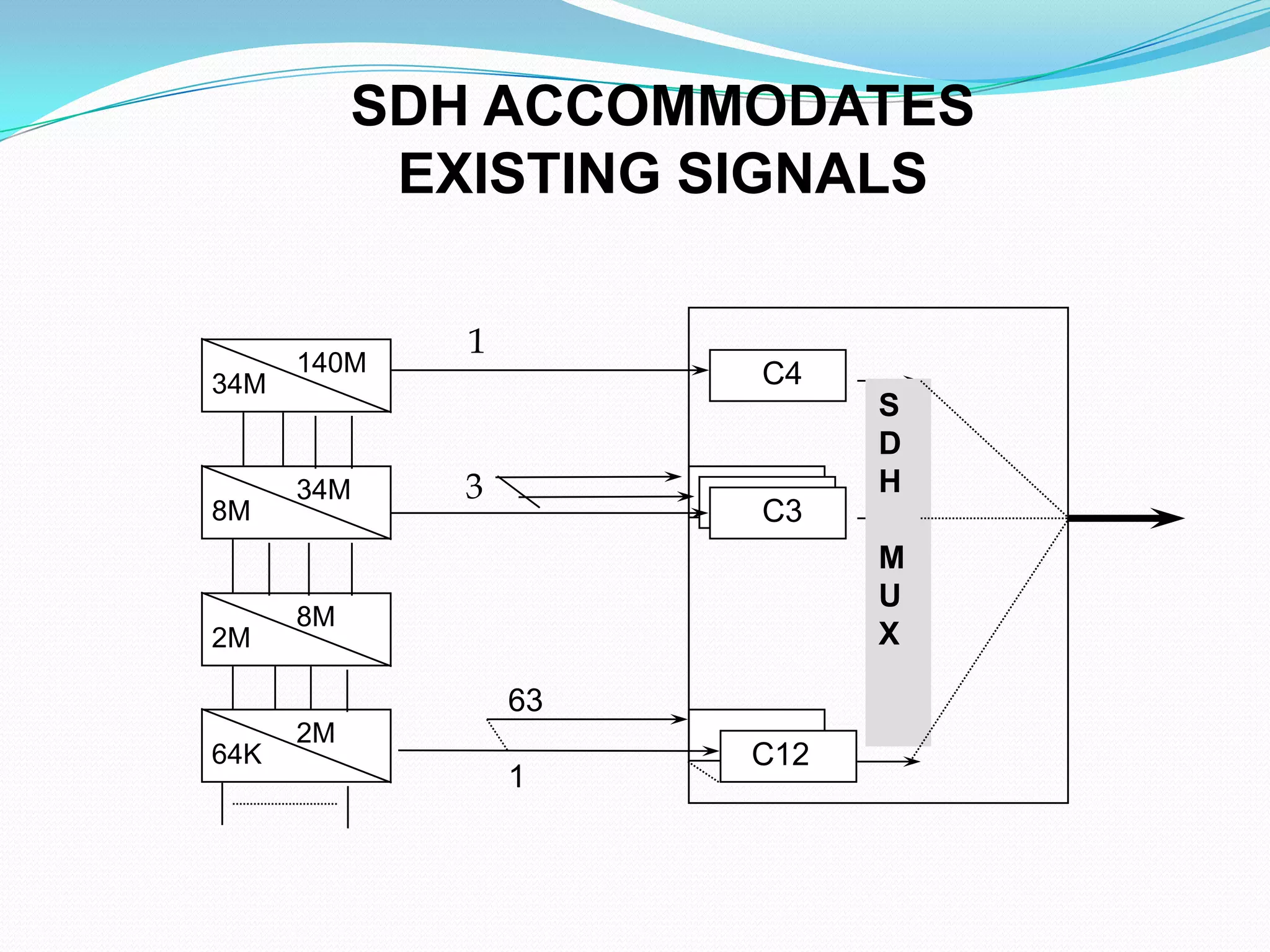 SDH ACCOMMODATES EXISTING SIGNALS

140M
34M

34M
8M

8M
2M

2M
64K

1

3

63

1

C4

C3

C12

S
D
H

M
U
X